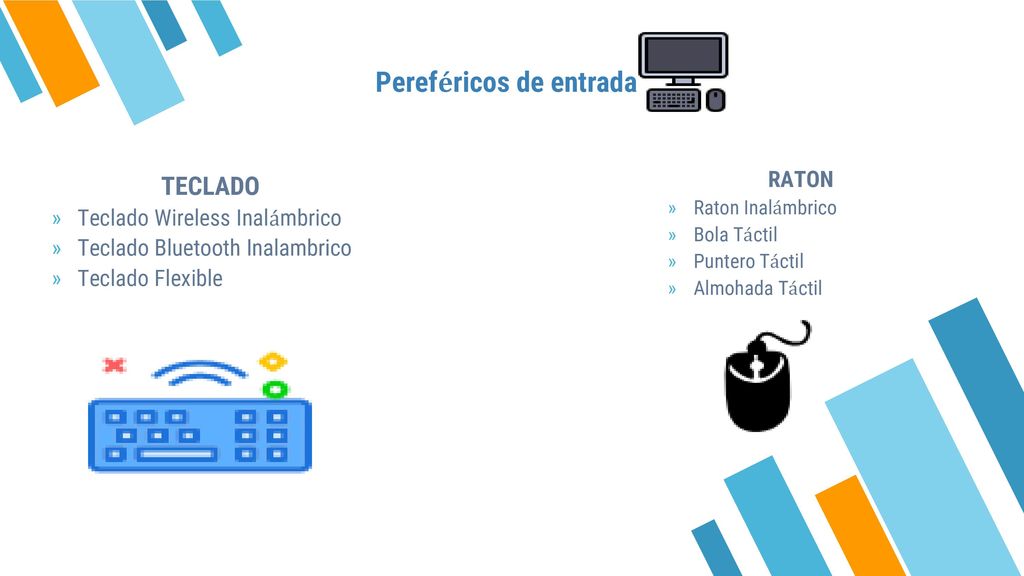 Pereféricos de entrada

TECLADO
» Teclado Wireless Inalámbrico
» Teclado Bluetooth Inalambrico
» Teclado Flexible

RATON
» Raton Inalámbrico
» Bola Táctil
» Puntero Táctil
» Almohada Táctil